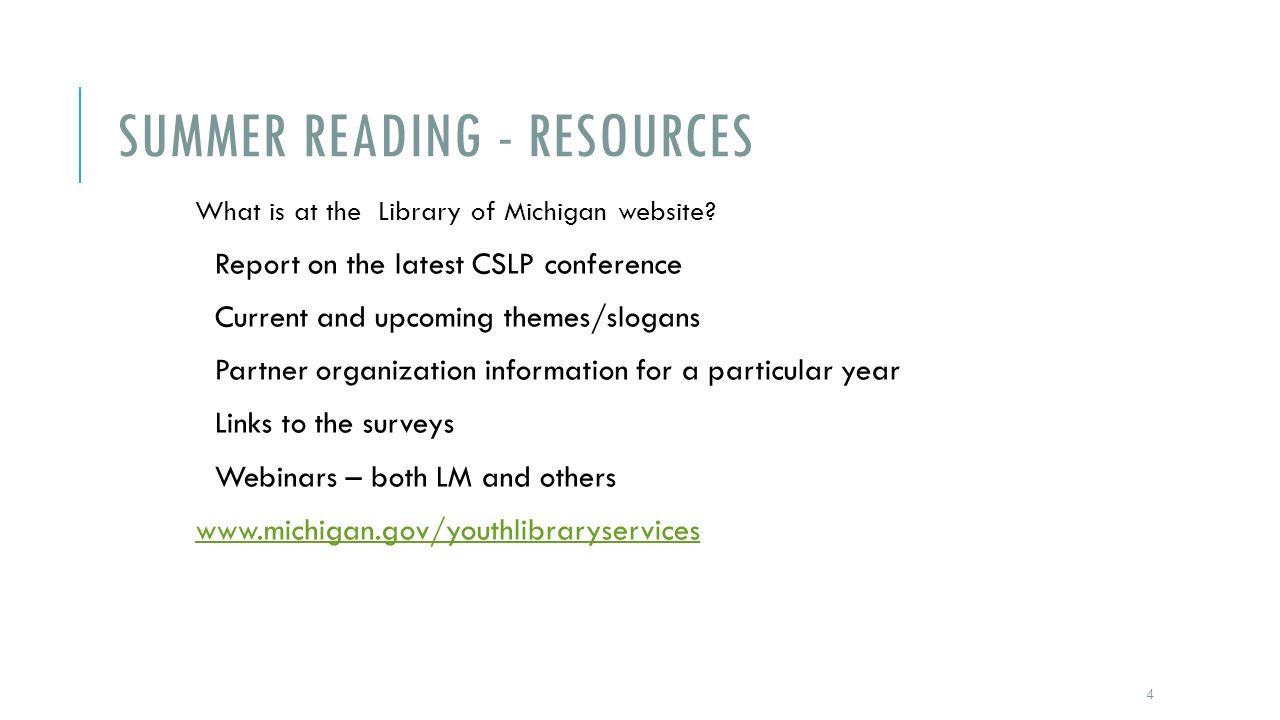 SUMMER READING - RESOURCES

What is at the Library of Michigan website?

Report on the latest CSLP conference

Current and upcoming themes/slogans

Partner organization information for a particular year

Links to the surveys

Webinars – both LM and others

www.michigan.gov/youthlibraryservices

4